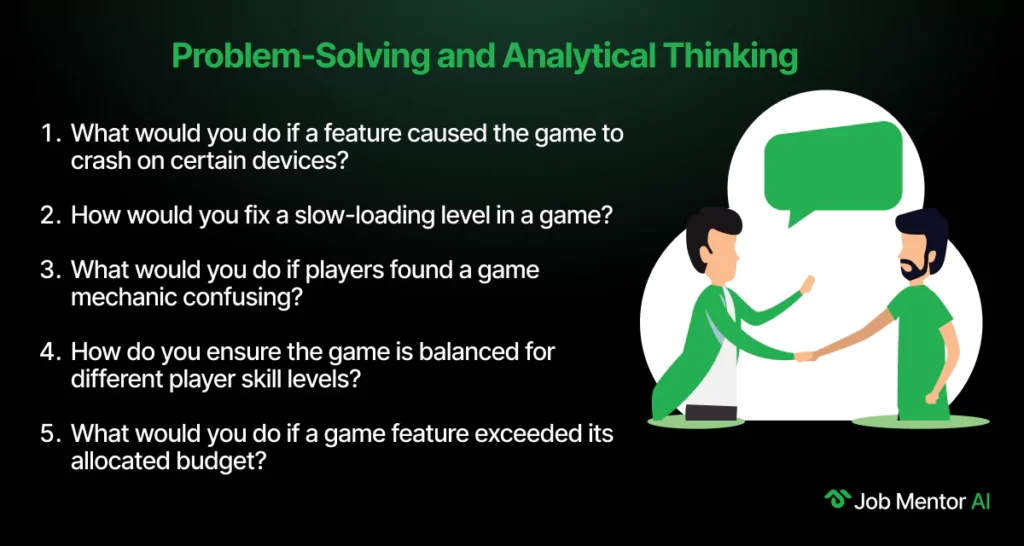 Problem-Solving and Analytical Thinking

1. What would you do if a feature caused the game to crash on certain devices?

2. How would you fix a slow-loading level in a game?

3. What would you do if players found a game mechanic confusing?

4. How do you ensure the game is balanced for different player skill levels?

5. What would you do if a game feature exceeded its allocated budget?

Job Mentor AI